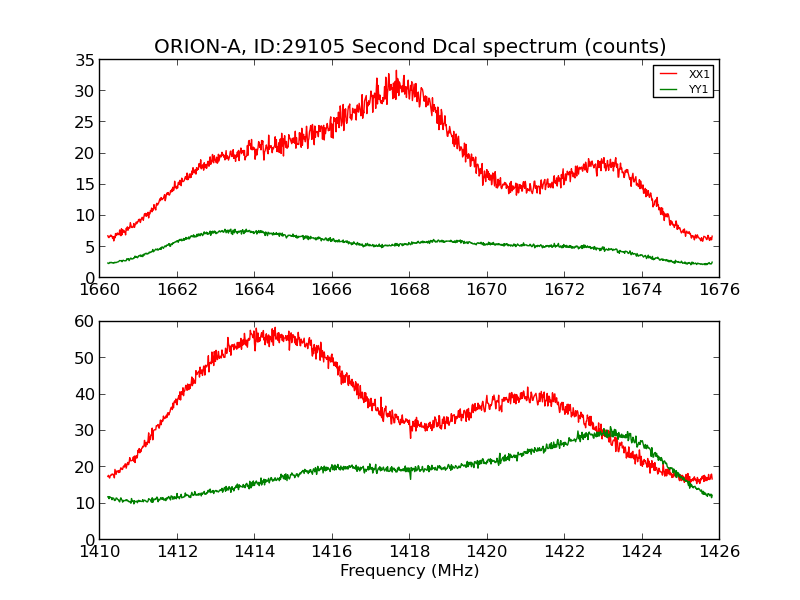 ORION-A, ID:29105 Second Dcal spectrum (counts)

XX1
YY1

35
30
25
20
15
10
5
0

1660 1662 1664 1666 1668 1670 1672 1674 1676

60
50
40
30
20
10
0

1410 1412 1414 1416 1418 1420 1422 1424 1426

Frequency (MHz)